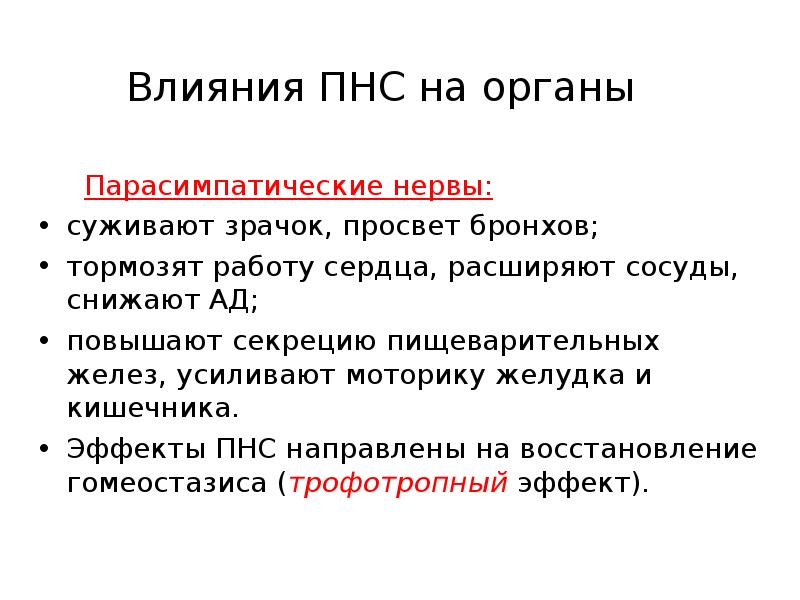 Влияния ПНС на органы

Парасимпатические нервы:

• суживают зрачок, просвет бронхов;
• тормозят работу сердца, расширяют сосуды, снижают АД;
• повышают секрецию пищеварительных желез, усиливают моторику желудка и кишечника.
• Эффекты ПНС направлены на восстановление гомеостазиса (трофотропный эффект).